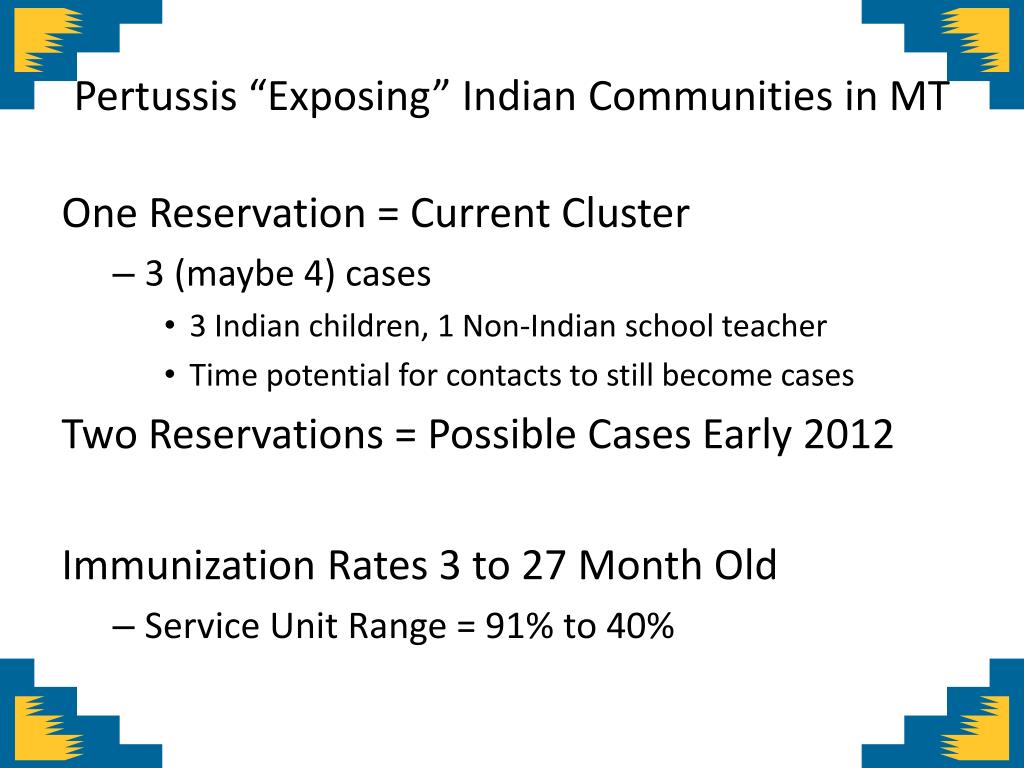 Pertussis “Exposing” Indian Communities in MT

One Reservation = Current Cluster

– 3 (maybe 4) cases

• 3 Indian children, 1 Non-Indian school teacher

• Time potential for contacts to still become cases

Two Reservations = Possible Cases Early 2012

Immunization Rates 3 to 27 Month Old

– Service Unit Range = 91% to 40%